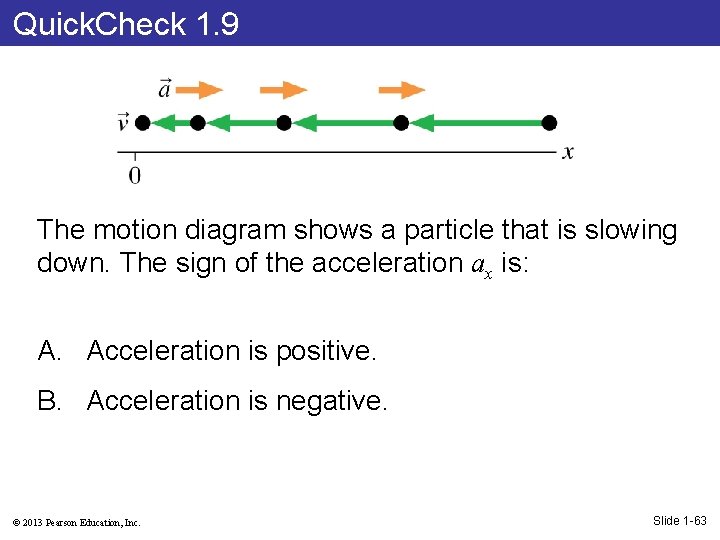 QuickCheck 1.9

$\vec{a}$

$\vec{v}$

$x$

0

The motion diagram shows a particle that is slowing down. The sign of the acceleration $a_x$ is:

A. Acceleration is positive.

B. Acceleration is negative.

© 2013 Pearson Education, Inc.

Slide 1-63